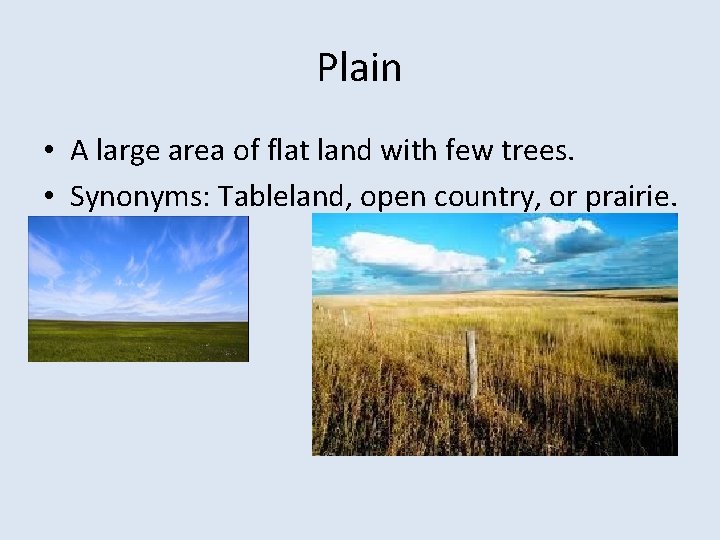 Plain

• A large area of flat land with few trees.
• Synonyms: Tableland, open country, or prairie.